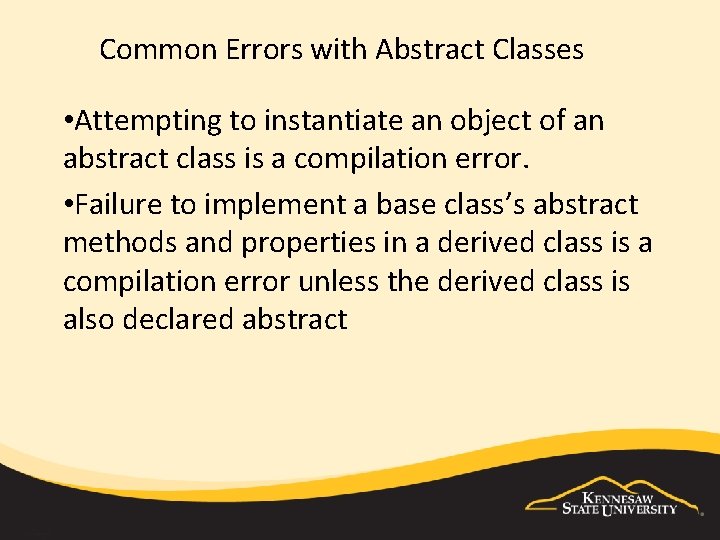 Common Errors with Abstract Classes

•Attempting to instantiate an object of an abstract class is a compilation error.

•Failure to implement a base class's abstract methods and properties in a derived class is a compilation error unless the derived class is also declared abstract

KENNESAW STATE UNIVERSITY